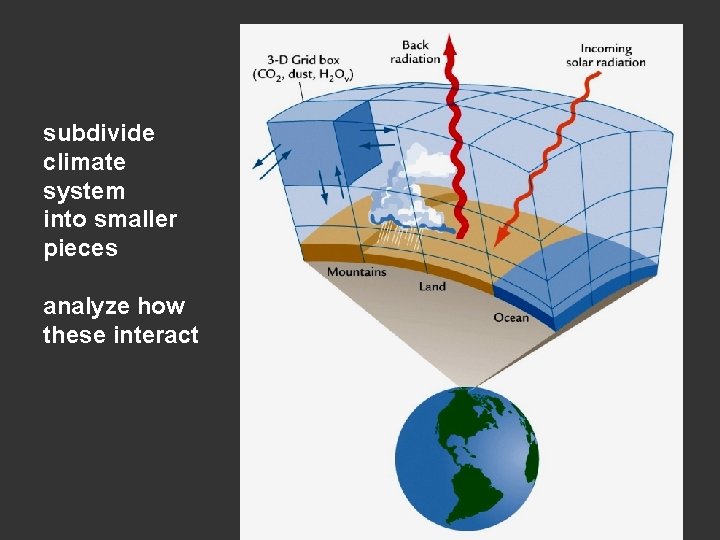 subdivide climate system into smaller pieces

analyze how these interact

3-D Grid box ($CO_2$, dust, $H_2O_v$)

Back radiation

Incoming solar radiation

Mountains

Land

Ocean